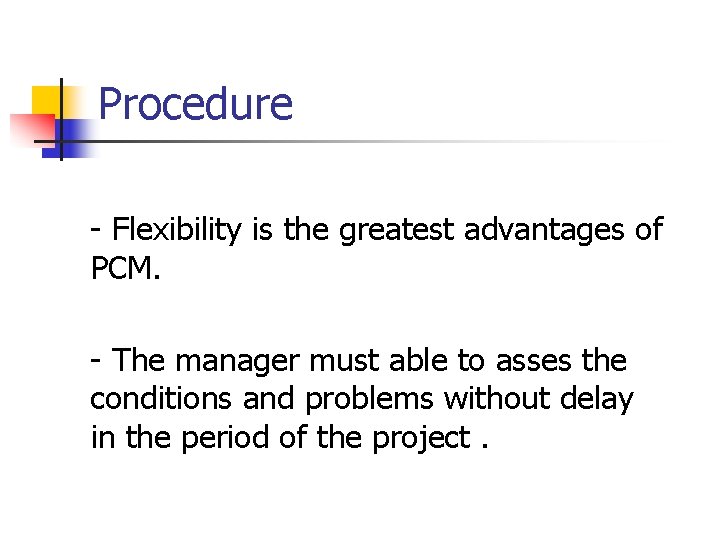 Procedure

- Flexibility is the greatest advantages of PCM.

- The manager must able to asses the conditions and problems without delay in the period of the project .